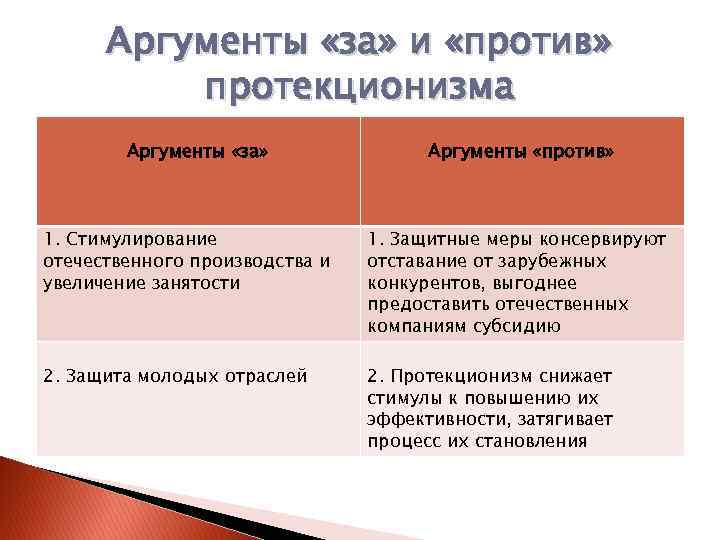 Аргументы «за» и «против» протекционизма

| Аргументы «за» | Аргументы «против» |
|---|---|
| 1. Стимулирование отечественного производства и увеличение занятости | 1. Защитные меры консервируют отставание от зарубежных конкурентов, выгоднее предоставить отечественных компаниям субсидию |
| 2. Защита молодых отраслей | 2. Протекционизм снижает стимулы к повышению их эффективности, затягивает процесс их становления |